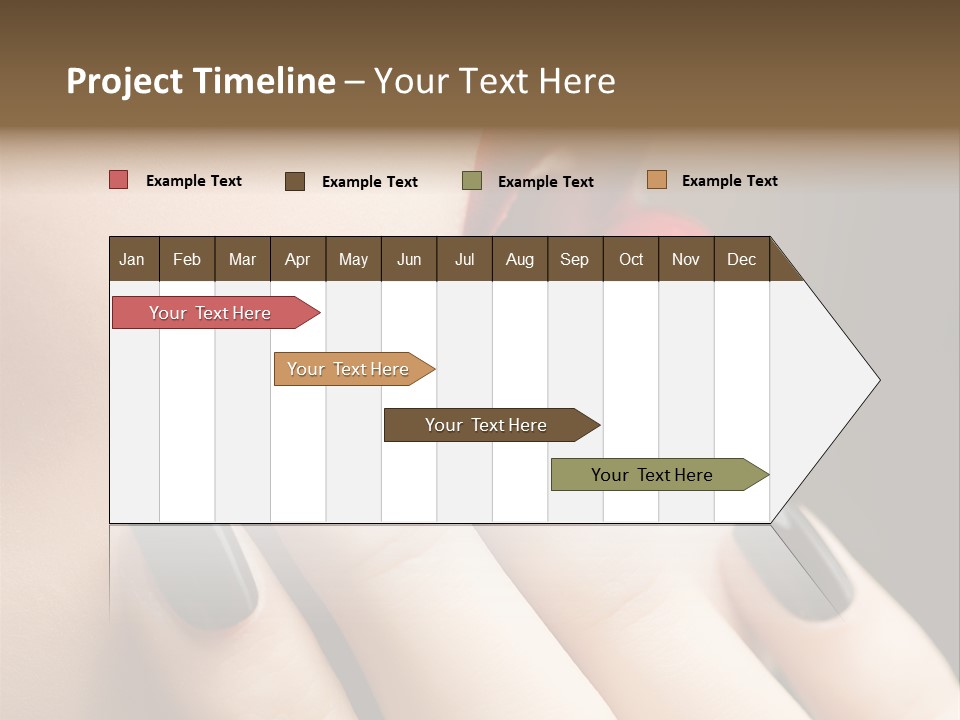 Project Timeline – Your Text Here

Example Text
Example Text
Example Text
Example Text

| Jan | Feb | Mar | Apr | May | Jun | Jul | Aug | Sep | Oct | Nov | Dec |
|---|---|---|---|---|---|---|---|---|---|---|---|

Your Text Here
Your Text Here
Your Text Here
Your Text Here